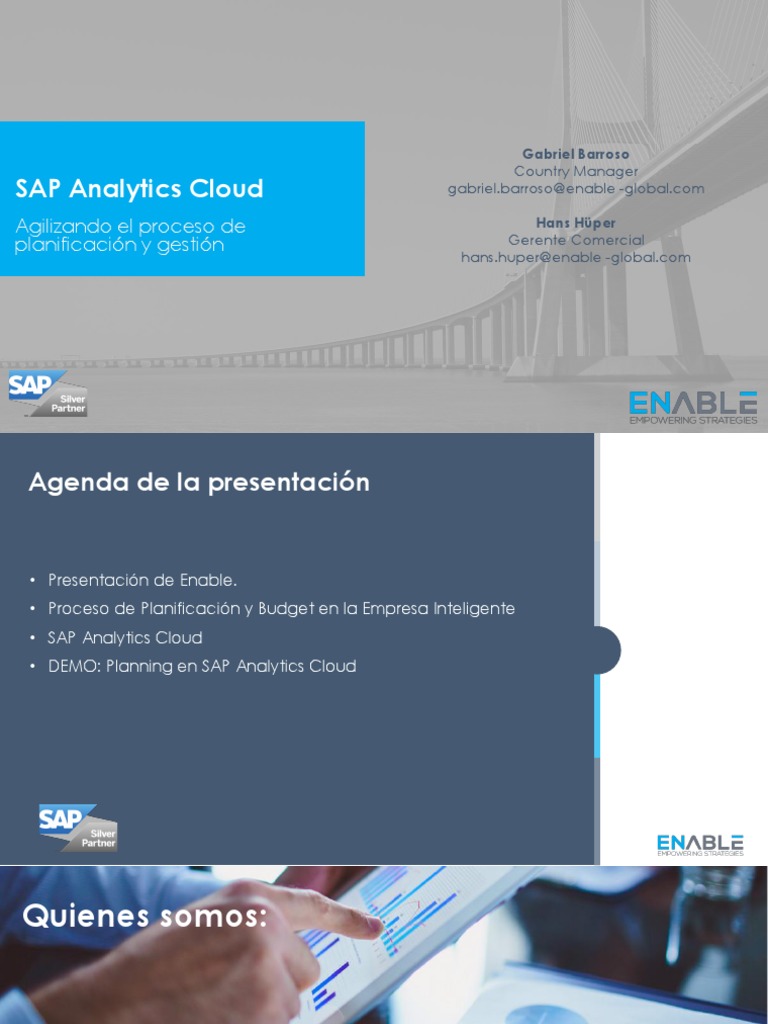 SAP Analytics Cloud

Agilizando el proceso de planificación y gestión

Gabriel Barroso
Country Manager
gabriel.barroso@enable -global.com

Hans Hüper
Gerente Comercial
hans.huper@enable -global.com

SAP Silver Partner

ENABLE
EMPOWERING STRATEGIES

Agenda de la presentación

• Presentación de Enable.
• Proceso de Planificación y Budget en la Empresa Inteligente
• SAP Analytics Cloud
• DEMO: Planning en SAP Analytics Cloud

SAP Silver Partner

ENABLE
EMPOWERING STRATEGIES

Quienes somos: